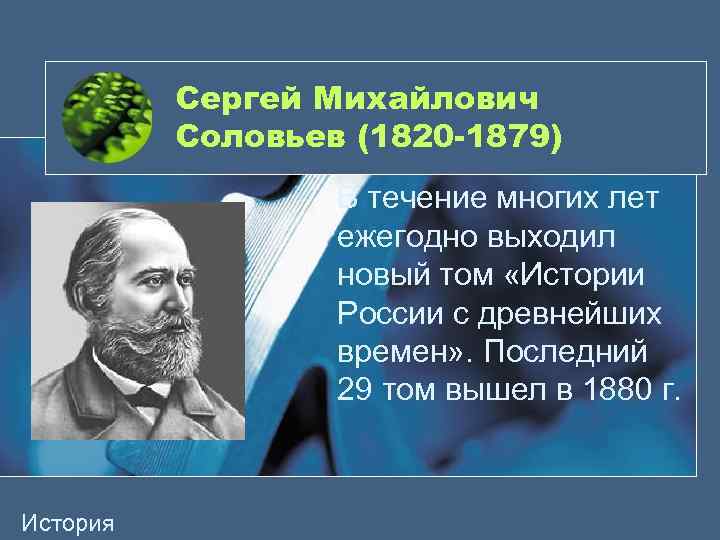 Сергей Михайлович Соловьев (1820-1879)

В течение многих лет ежегодно выходил новый том «Истории России с древнейших времен». Последний 29 том вышел в 1880 г.

История